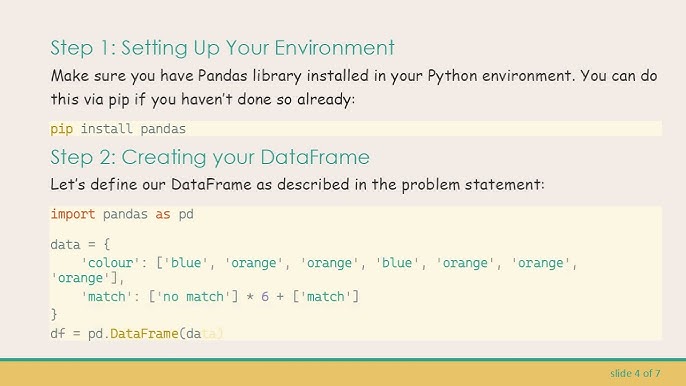 Step 1: Setting Up Your Environment

Make sure you have Pandas library installed in your Python environment. You can do this via pip if you haven't done so already:

pip install pandas

Step 2: Creating your DataFrame

Let's define our DataFrame as described in the problem statement:

import pandas as pd

data = {
    'colour': ['blue', 'orange', 'orange', 'blue', 'orange', 'orange', 'orange'],
    'match': ['no match'] * 6 + ['match']
}
df = pd.DataFrame(data)

slide 4 of 7